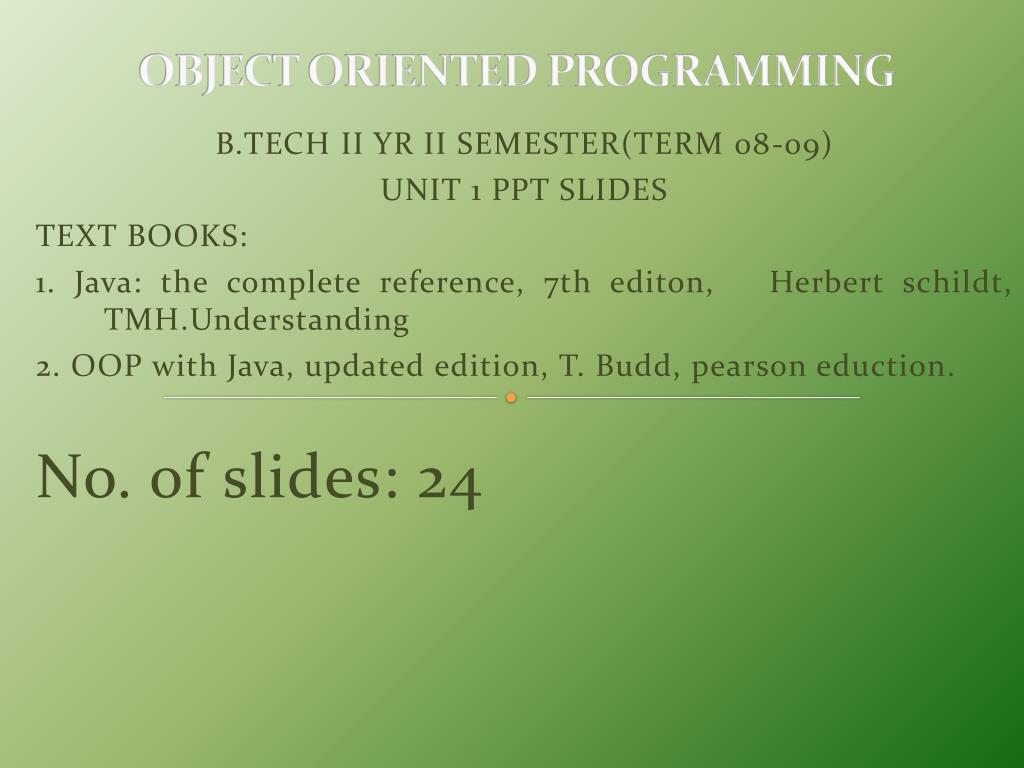 OBJECT ORIENTED PROGRAMMING

B.TECH II YR II SEMESTER(TERM 08-09)

UNIT 1 PPT SLIDES

TEXT BOOKS:

1. Java: the complete reference, 7th editon, Herbert schildt, TMH.Understanding

2. OOP with Java, updated edition, T. Budd, pearson eduction.

No. of slides: 24